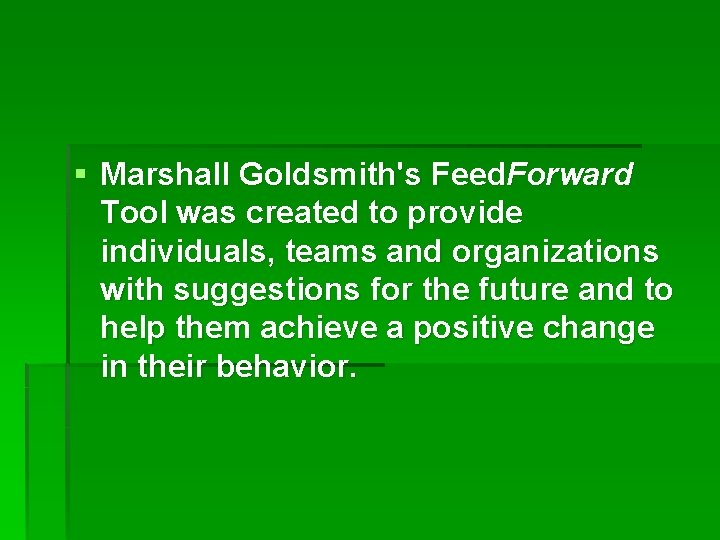 ▪ Marshall Goldsmith's FeedForward Tool was created to provide individuals, teams and organizations with suggestions for the future and to help them achieve a positive change in their behavior.